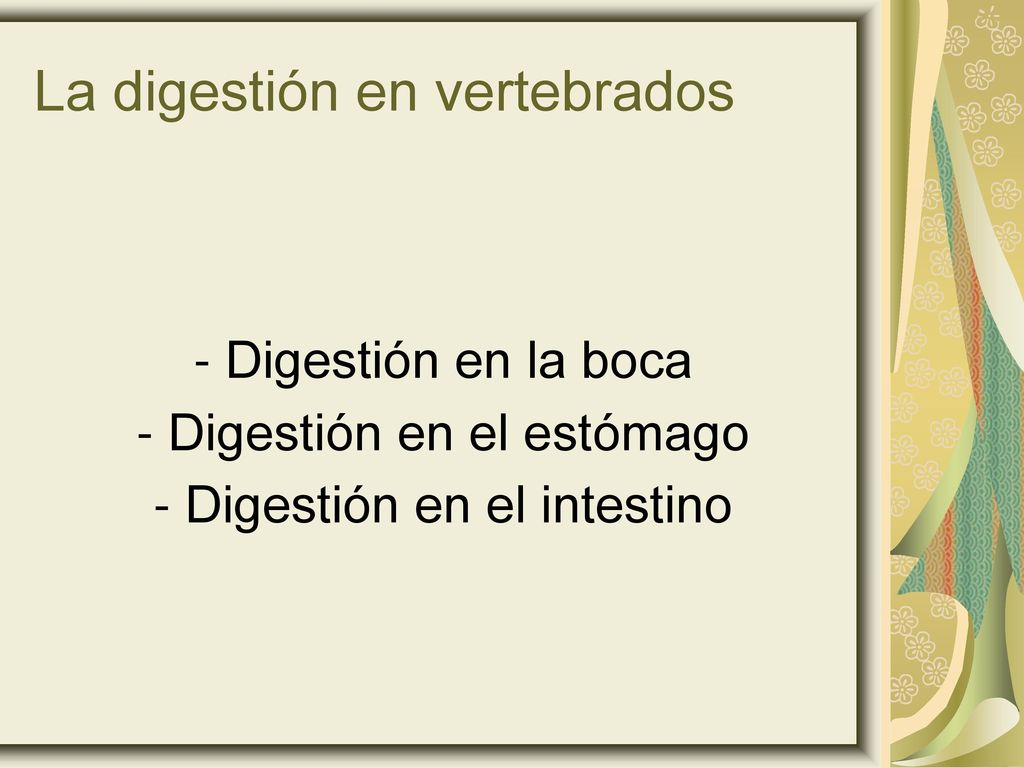 La digestión en vertebrados

- Digestión en la boca
- Digestión en el estómago
- Digestión en el intestino